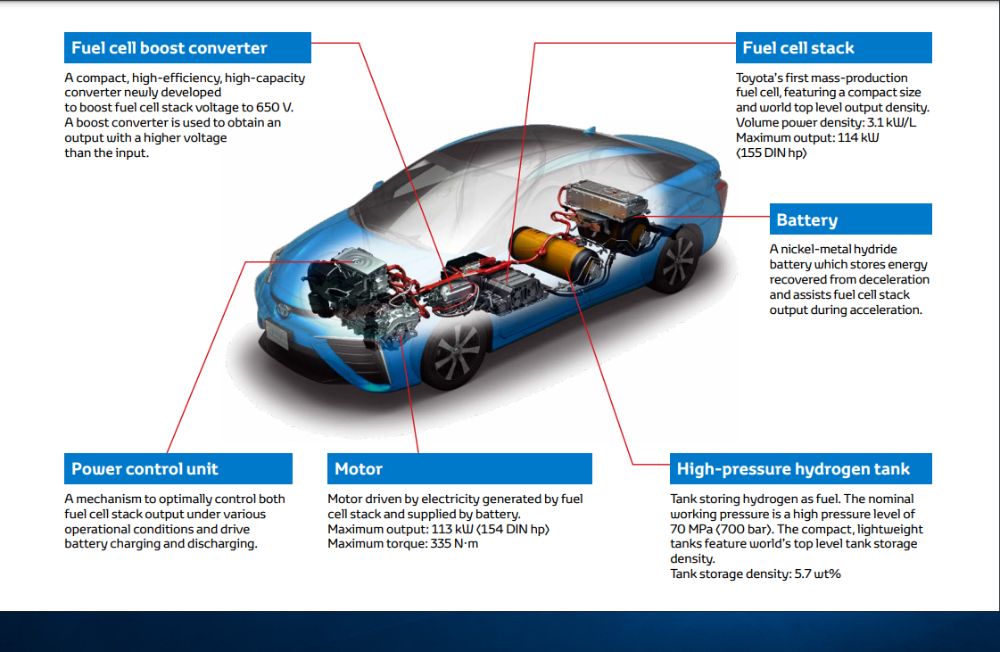 Fuel cell boost converter

A compact, high-efficiency, high-capacity converter newly developed to boost fuel cell stack voltage to 650 V. A boost converter is used to obtain an output with a higher voltage than the input.

Fuel cell stack

Toyota's first mass-production fuel cell, featuring a compact size and world top level output density. Volume power density: 3.1 kW/L Maximum output: 114 kW (155 DIN hp)

Battery

A nickel-metal hydride battery which stores energy recovered from deceleration and assists fuel cell stack output during acceleration.

Power control unit

A mechanism to optimally control both fuel cell stack output under various operational conditions and drive battery charging and discharging.

Motor

Motor driven by electricity generated by fuel cell stack and supplied by battery. Maximum output: 113 kW (154 DIN hp) Maximum torque: 335 N·m

High-pressure hydrogen tank

Tank storing hydrogen as fuel. The nominal working pressure is a high pressure level of 70 MPa (700 bar). The compact, lightweight tanks feature world's top level tank storage density. Tank storage density: 5.7 wt%